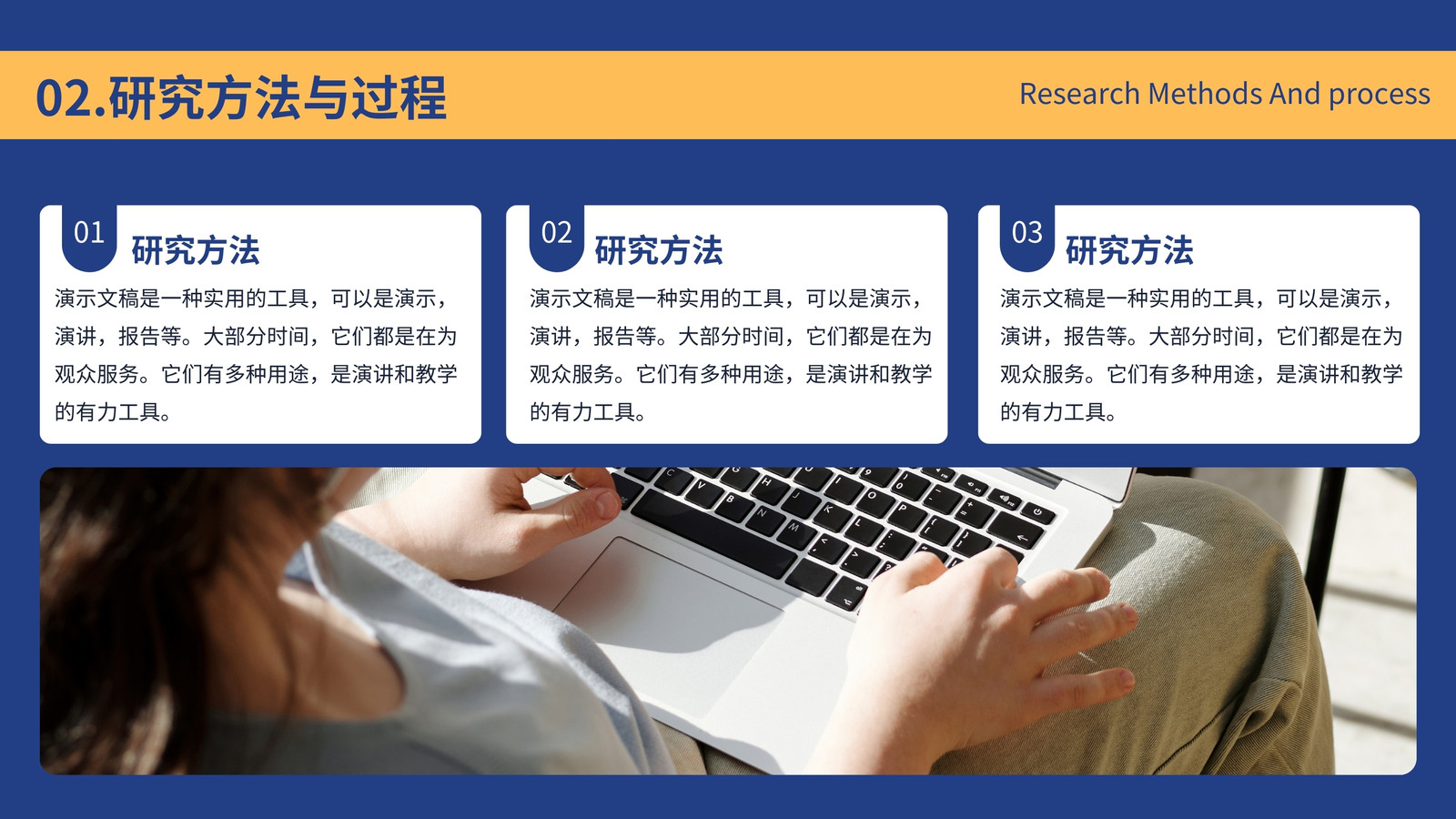 02.研究方法与过程

Research Methods And process

01
研究方法
演示文稿是一种实用的工具，可以是演示，演讲，报告等。大部分时间，它们都是在为观众服务。它们有多种用途，是演讲和教学的有力工具。

02
研究方法
演示文稿是一种实用的工具，可以是演示，演讲，报告等。大部分时间，它们都是在为观众服务。它们有多种用途，是演讲和教学的有力工具。

03
研究方法
演示文稿是一种实用的工具，可以是演示，演讲，报告等。大部分时间，它们都是在为观众服务。它们有多种用途，是演讲和教学的有力工具。